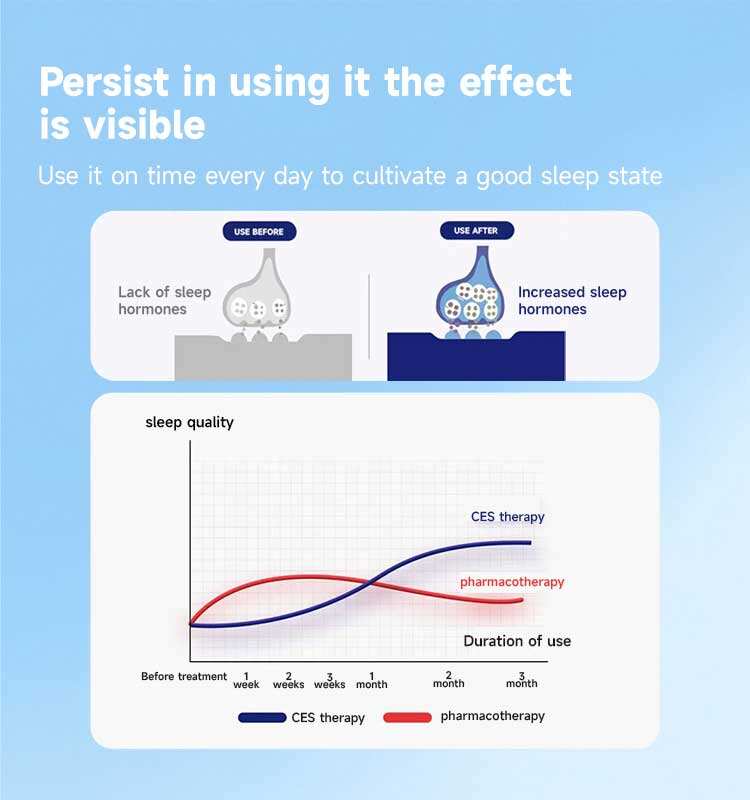 Persist in using it the effect is visible

Use it on time every day to cultivate a good sleep state

USE BEFORE

Lack of sleep hormones

USE AFTER

Increased sleep hormones

sleep quality

CES therapy

pharmacotherapy

Duration of use

Before treatment 1 week 2 weeks 3 weeks 1 month 2 month 3 month

CES therapy pharmacotherapy